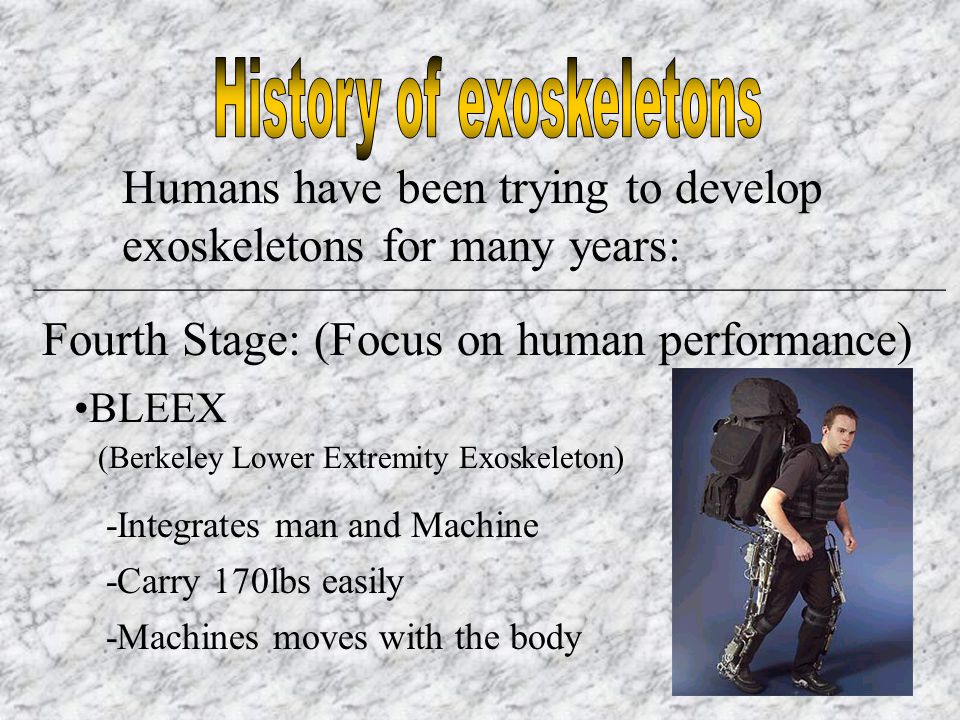 History of exoskeletons

Humans have been trying to develop exoskeletons for many years:

Fourth Stage: (Focus on human performance)

•BLEEX
(Berkeley Lower Extremity Exoskeleton)

-Integrates man and Machine

-Carry 170lbs easily

-Machines moves with the body